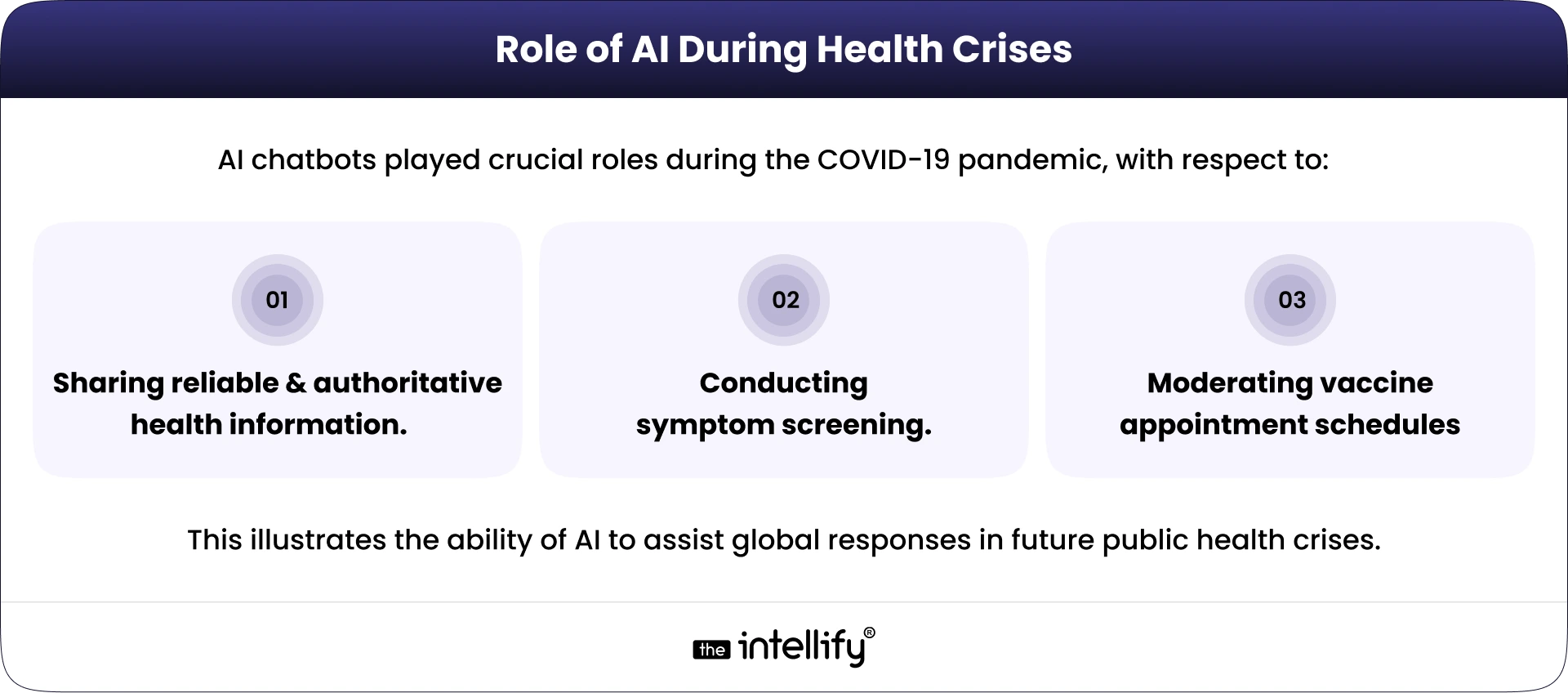 Role of AI During Health Crises

AI chatbots played crucial roles during the COVID-19 pandemic, with respect to:

01

Sharing reliable & authoritative health information.

02

Conducting symptom screening.

03

Moderating vaccine appointment schedules

This illustrates the ability of AI to assist global responses in future public health crises.

the intellify®